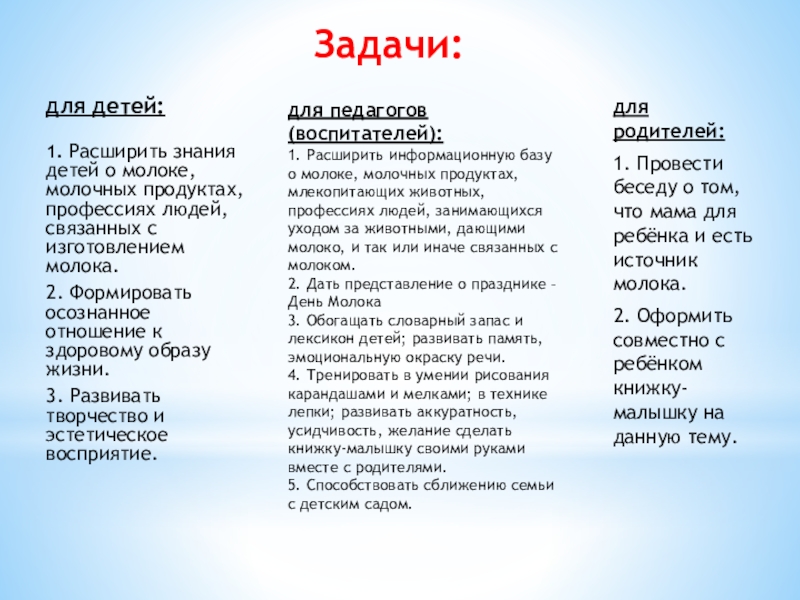 Задачи:

для детей:

1. Расширить знания детей о молоке, молочных продуктах, профессиях людей, связанных с изготовлением молока.

2. Формировать осознанное отношение к здоровому образу жизни.

3. Развивать творчество и эстетическое восприятие.

для педагогов (воспитателей):

1. Расширить информационную базу о молоке, молочных продуктах, млекопитающих животных, профессиях людей, занимающихся уходом за животными, дающими молоко, и так или иначе связанных с молоком.
2. Дать представление о празднике – День Молока
3. Обогащать словарный запас и лексикон детей; развивать память, эмоциональную окраску речи.
4. Тренировать в умении рисования карандашами и мелками; в технике лепки; развивать аккуратность, усидчивость, желание сделать книжку-малышку своими руками вместе с родителями.
5. Способствовать сближению семьи с детским садом.

для родителей:

1. Провести беседу о том, что мама для ребёнка и есть источник молока.

2. Оформить совместно с ребёнком книжку-малышку на данную тему.